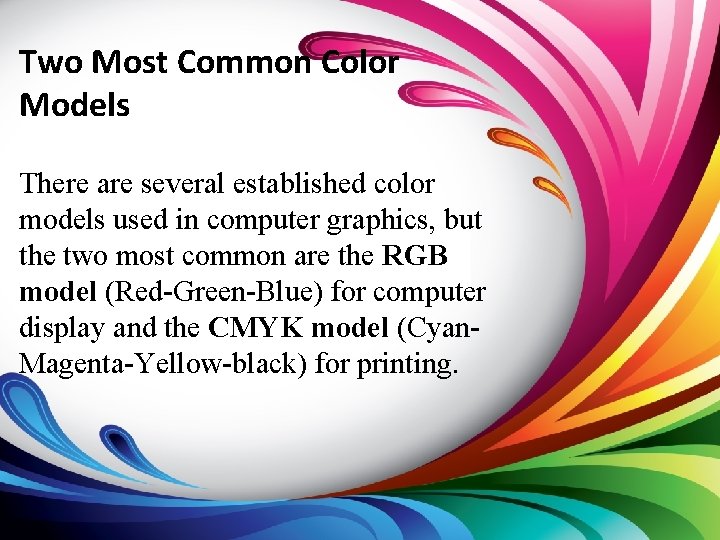 Two Most Common Color Models

There are several established color models used in computer graphics, but the two most common are the RGB model (Red-Green-Blue) for computer display and the CMYK model (Cyan-Magenta-Yellow-black) for printing.